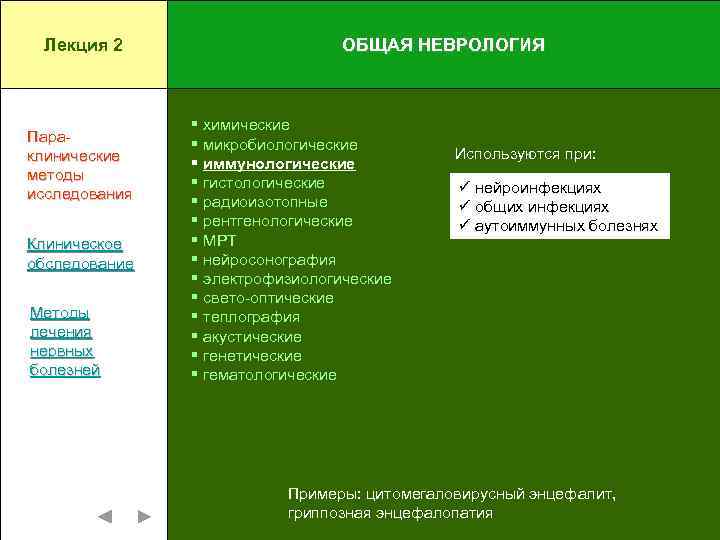 Лекция 2

ОБЩАЯ НЕВРОЛОГИЯ

Пара-клинические методы исследования

Клиническое обследование

Методы лечения нервных болезней

▪ химические
▪ микробиологические
▪ иммунологические
▪ гистологические
▪ радиоизотопные
▪ рентгенологические
▪ МРТ
▪ нейросонография
▪ электрофизиологические
▪ свето-оптические
▪ теплография
▪ акустические
▪ генетические
▪ гематологические

Используются при:

✓ нейроинфекциях
✓ общих инфекциях
✓ аутоиммунных болезнях

Примеры: цитомегаловирусный энцефалит, гриппозная энцефалопатия